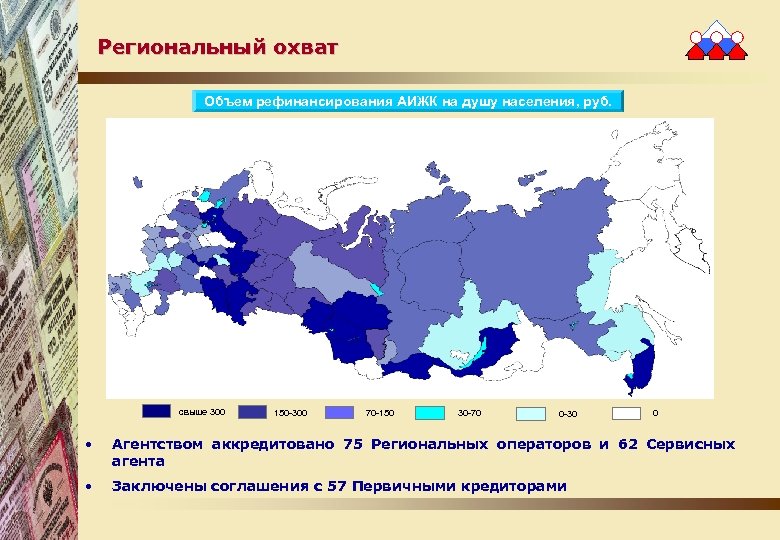 Региональный охват

Объем рефинансирования АИЖК на душу населения, руб.

свыше 300
150-300
70-150
30-70
0-30
0

• Агентством аккредитовано 75 Региональных операторов и 62 Сервисных агента

• Заключены соглашения с 57 Первичными кредиторами